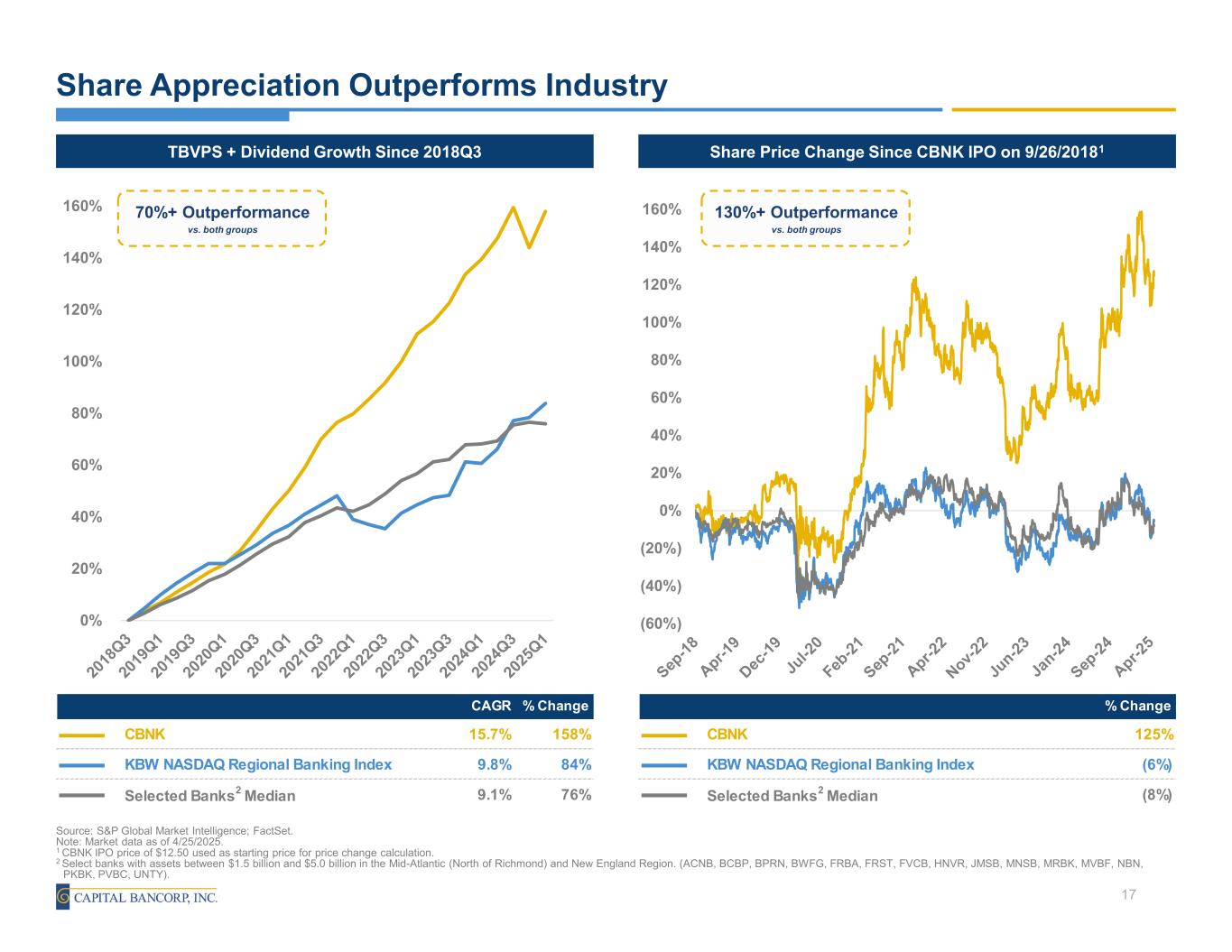 Share Appreciation Outperforms Industry

TBVPS + Dividend Growth Since 2018Q3

70%+ Outperformance
vs. both groups

160%
140%
120%
100%
80%
60%
40%
20%
0%

2018Q3 2019Q1 2019Q3 2020Q1 2020Q3 2021Q1 2021Q3 2022Q1 2022Q3 2023Q1 2023Q3 2024Q1 2024Q3 2025Q1

| | CAGR | % Change |
|---|---|---|
| CBNK | 15.7% | 158% |
| KBW NASDAQ Regional Banking Index | 9.8% | 84% |
| Selected Banks$^2$ Median | 9.1% | 76% |

Share Price Change Since CBNK IPO on 9/26/2018$^1$

130%+ Outperformance
vs. both groups

160%
140%
120%
100%
80%
60%
40%
20%
0%
(20%)
(40%)
(60%)

Sep-18 Apr-19 Dec-19 Jul-20 Feb-21 Sep-21 Apr-22 Nov-22 Jun-23 Jan-24 Sep-24 Apr-25

| | % Change |
|---|---|
| CBNK | 125% |
| KBW NASDAQ Regional Banking Index | (6%) |
| Selected Banks$^2$ Median | (8%) |

Source: S&P Global Market Intelligence; FactSet.
Note: Market data as of 4/25/2025.
$^1$ CBNK IPO price of $12.50 used as starting price for price change calculation.
$^2$ Select banks with assets between $1.5 billion and $5.0 billion in the Mid-Atlantic (North of Richmond) and New England Region. (ACNB, BCBP, BPRN, BWFG, FRBA, FRST, FVCB, HNVR, JMSB, MNSB, MRBK, MVBF, NBN, PKBK, PVBC, UNTY).

CAPITAL BANCORP, INC.

17